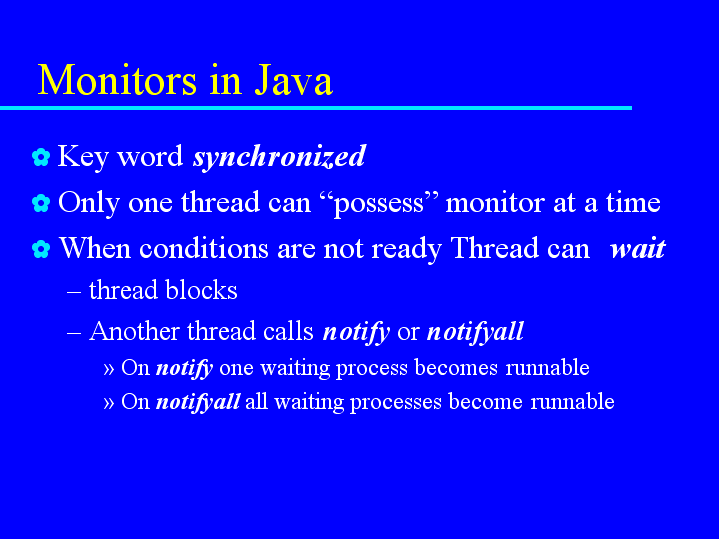 Monitors in Java

Key word synchronized

Only one thread can “possess” monitor at a time

When conditions are not ready Thread can wait

– thread blocks

– Another thread calls notify or notifyall

» On notify one waiting process becomes runnable

» On notifyall all waiting processes become runnable